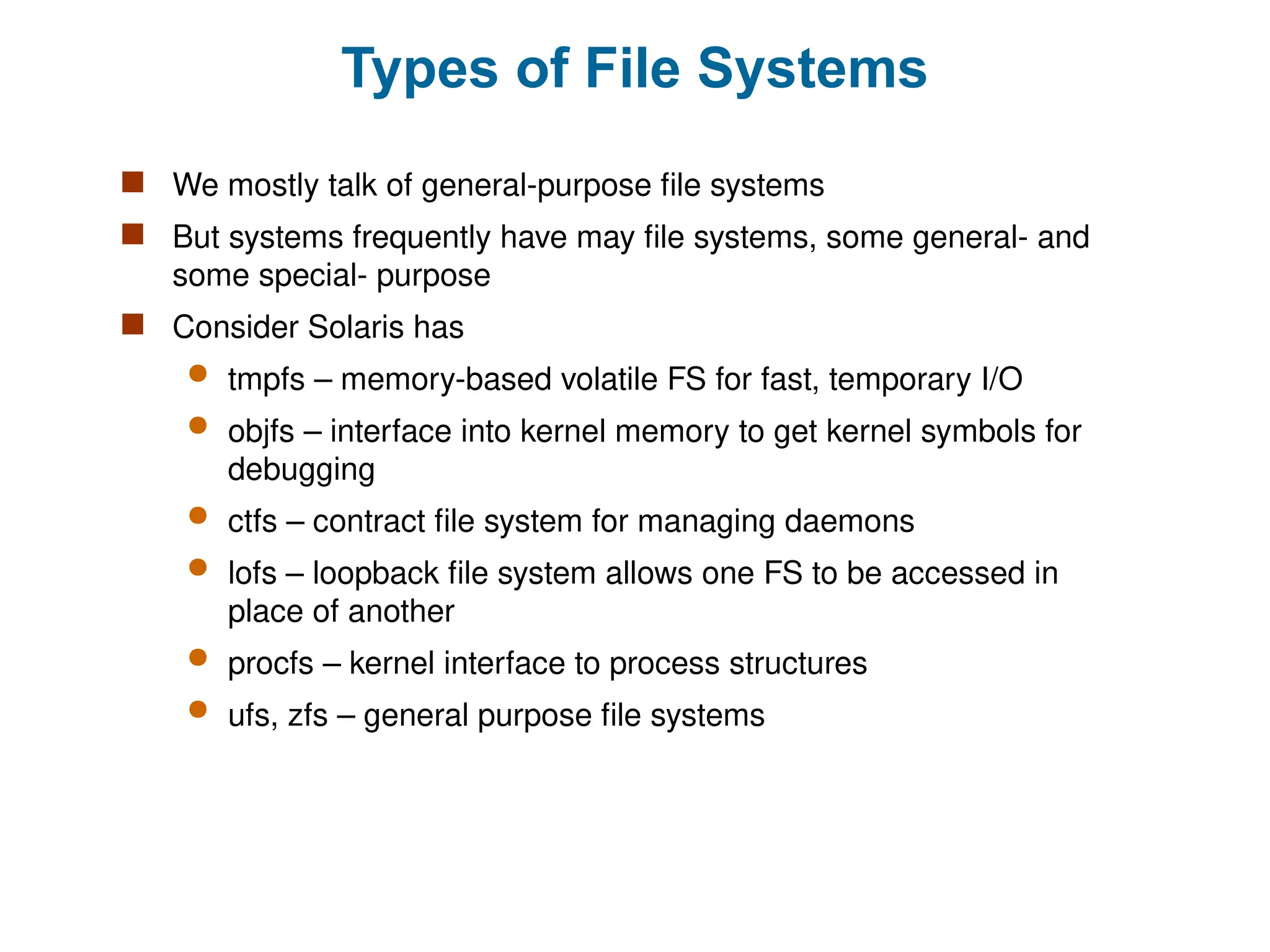 Types of File Systems

- We mostly talk of general-purpose file systems
- But systems frequently have may file systems, some general- and some special- purpose
- Consider Solaris has
  - tmpfs – memory-based volatile FS for fast, temporary I/O
  - objfs – interface into kernel memory to get kernel symbols for debugging
  - ctfs – contract file system for managing daemons
  - lofs – loopback file system allows one FS to be accessed in place of another
  - procfs – kernel interface to process structures
  - ufs, zfs – general purpose file systems